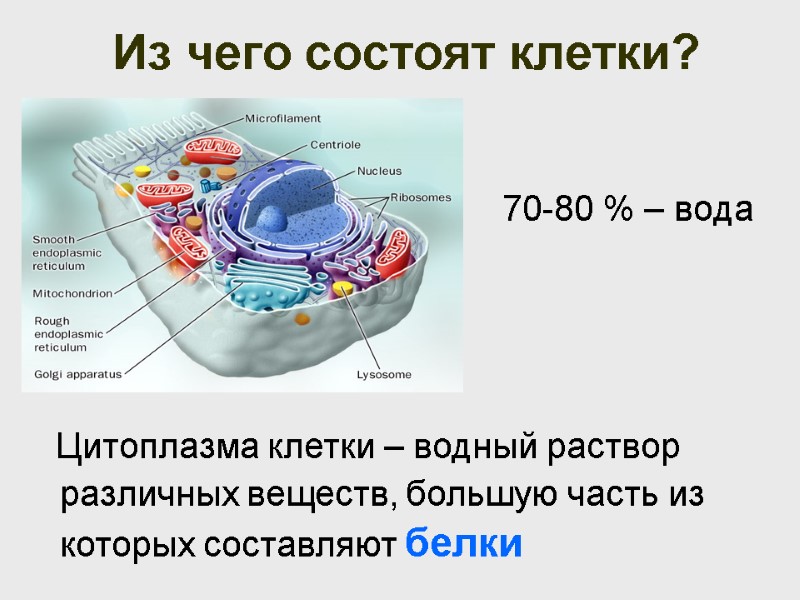 Из чего состоят клетки?

Microfilament
Centriole
Nucleus
Ribosomes
Smooth endoplasmic reticulum
Mitochondrion
Rough endoplasmic reticulum
Golgi apparatus
Lysosome

70-80 % – вода

Цитоплазма клетки – водный раствор различных веществ, большую часть из которых составляют белки